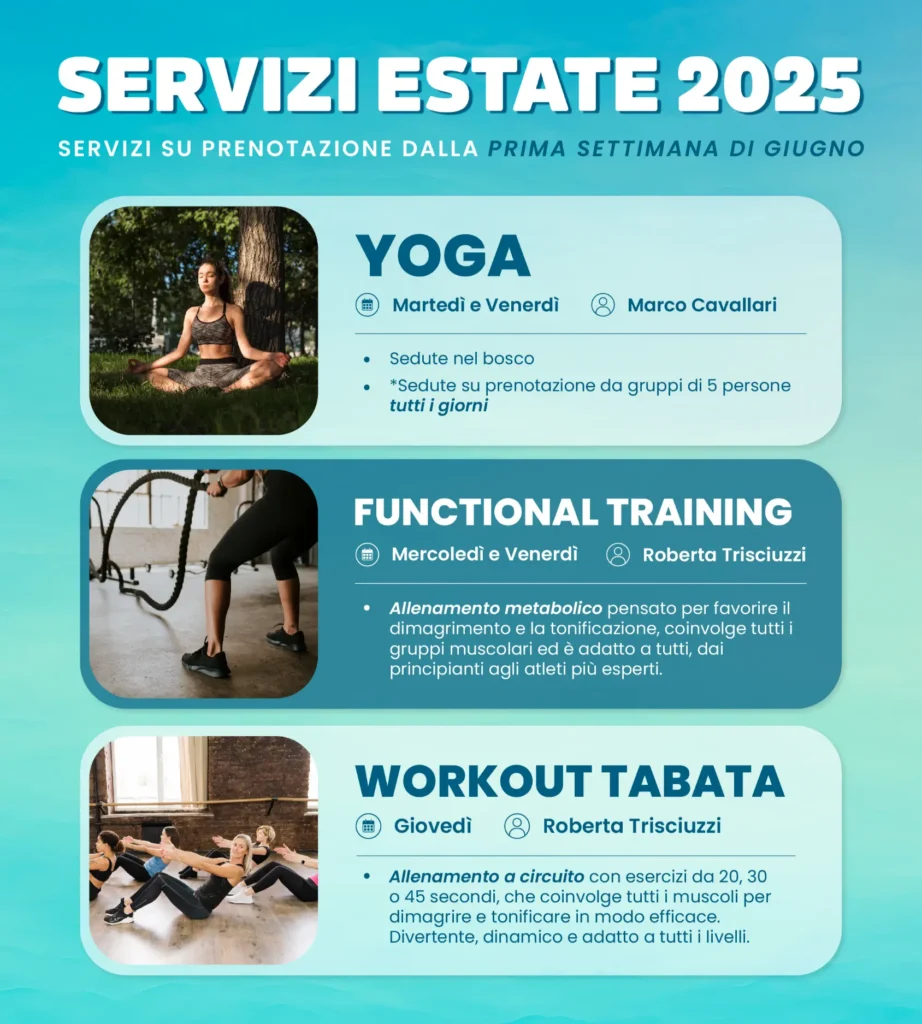 SERVIZI ESTATE 2025

SERVIZI SU PRENOTAZIONE DALLA PRIMA SETTIMANA DI GIUGNO

YOGA

Martedì e Venerdì Marco Cavallari

- Sedute nel bosco
- *Sedute su prenotazione da gruppi di 5 persone tutti i giorni

FUNCTIONAL TRAINING

Mercoledì e Venerdì Roberta Trisciuzzi

- Allenamento metabolico pensato per favorire il dimagrimento e la tonificazione, coinvolge tutti i gruppi muscolari ed è adatto a tutti, dai principianti agli atleti più esperti.

WORKOUT TABATA

Giovedì Roberta Trisciuzzi

- Allenamento a circuito con esercizi da 20, 30 o 45 secondi, che coinvolge tutti i muscoli per dimagrire e tonificare in modo efficace. Divertente, dinamico e adatto a tutti i livelli.